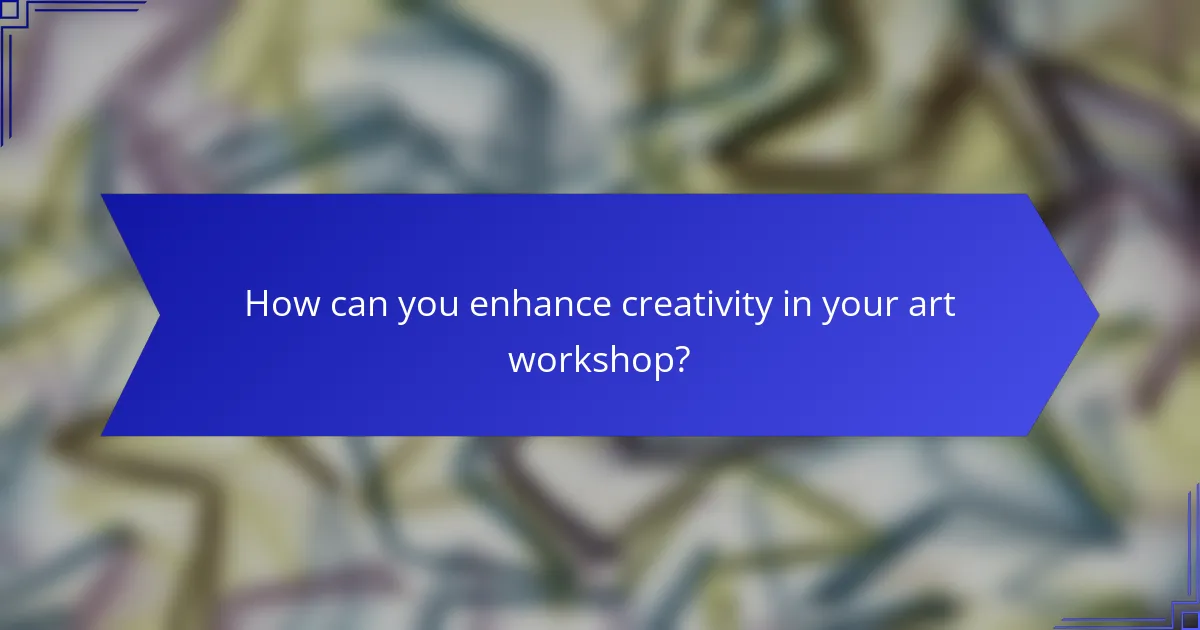 How can you enhance creativity in your art workshop?